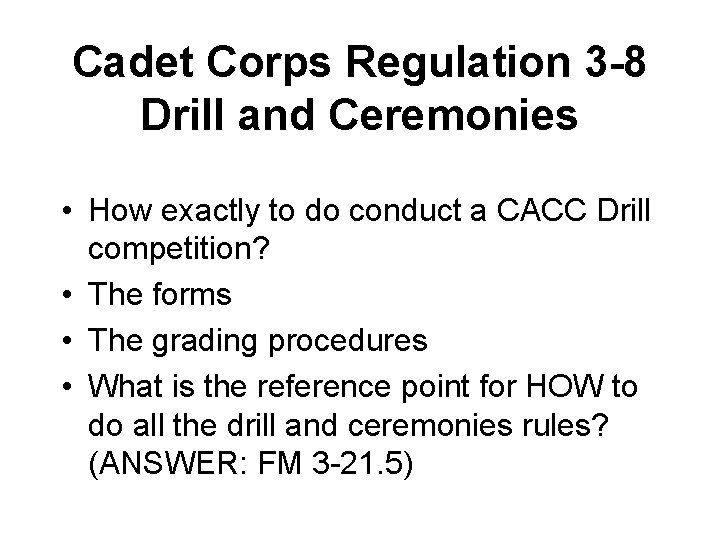 Cadet Corps Regulation 3-8
Drill and Ceremonies

• How exactly to do conduct a CACC Drill competition?
• The forms
• The grading procedures
• What is the reference point for HOW to do all the drill and ceremonies rules? (ANSWER: FM 3-21.5)